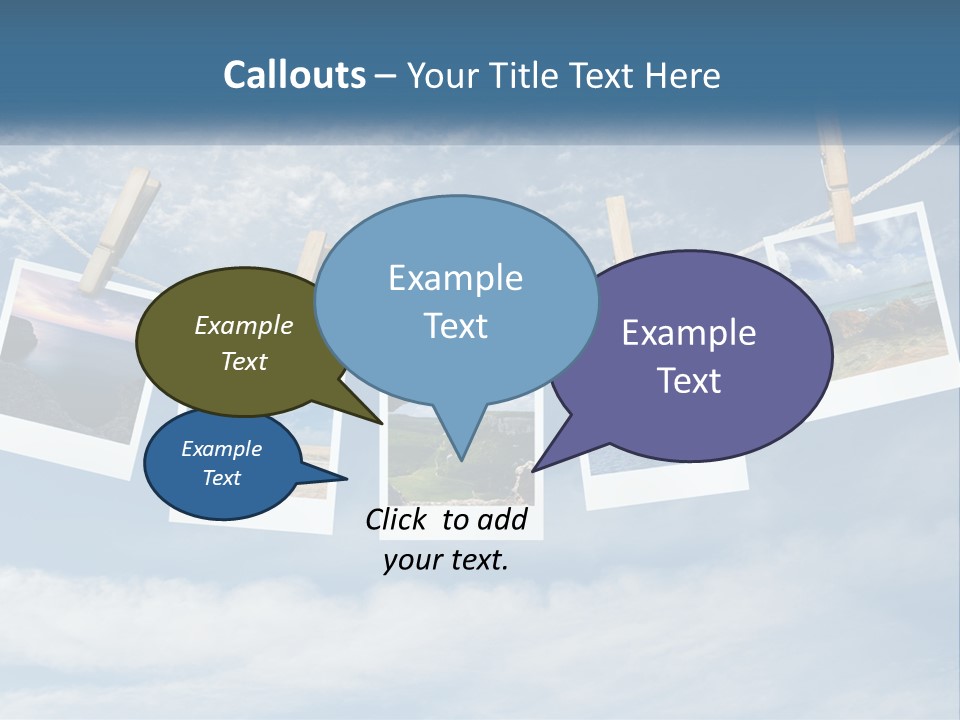 Callouts – Your Title Text Here

Example Text

Example Text

Example Text

Example Text

Click to add your text.